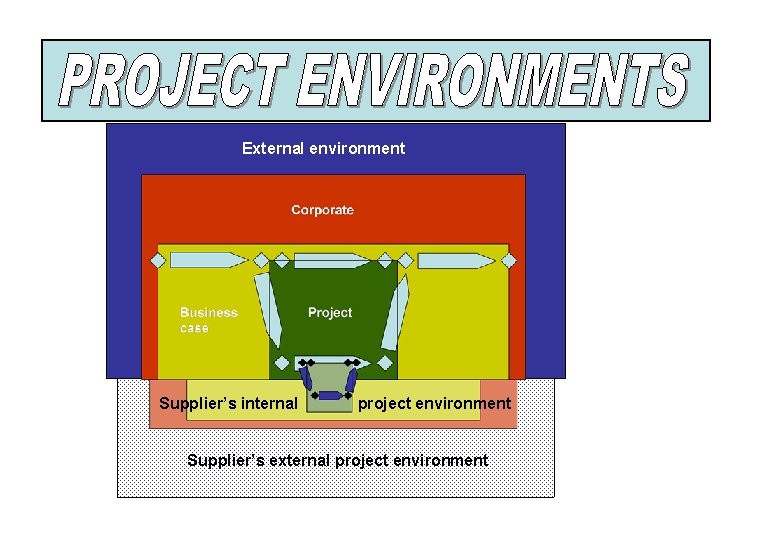 PROJECT ENVIRONMENTS

External environment

Corporate

Business case

Project

Supplier's internal project environment

Supplier's external project environment